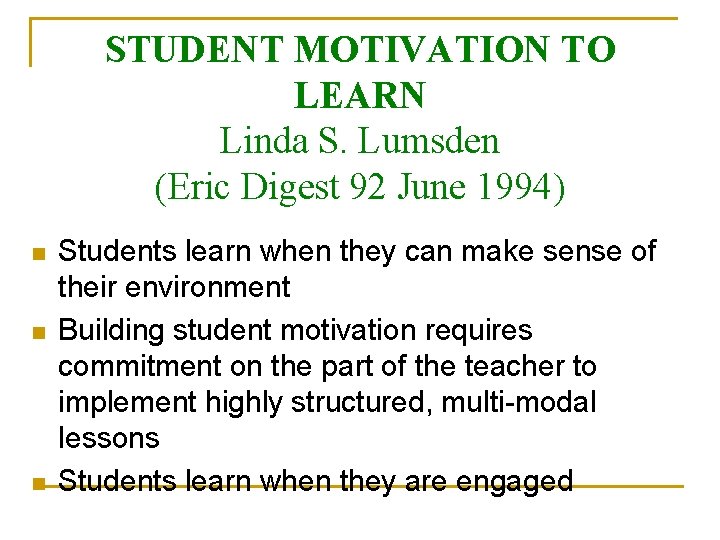 STUDENT MOTIVATION TO LEARN
Linda S. Lumsden
(Eric Digest 92 June 1994)

- Students learn when they can make sense of their environment
- Building student motivation requires commitment on the part of the teacher to implement highly structured, multi-modal lessons
- Students learn when they are engaged